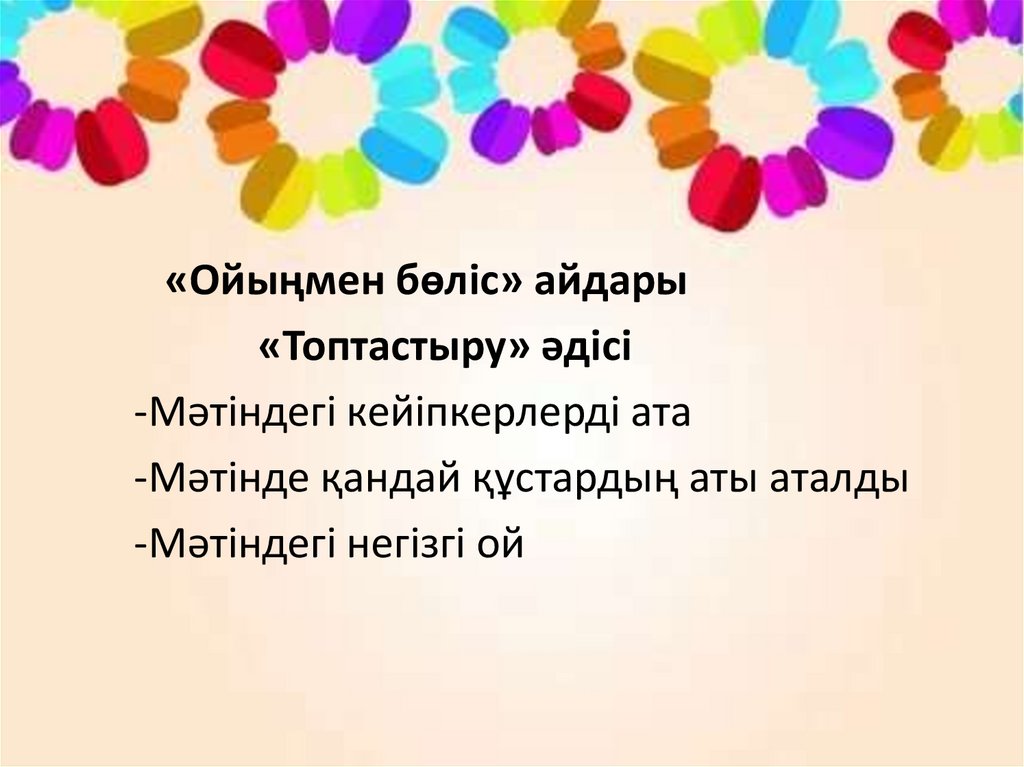 «Ойыңмен бөліс» айдары
«Топтастыру» әдісі
-Мәтіндегі кейіпкерлерді ата
-Мәтінде қандай құстардың аты аталды
-Мәтіндегі негізгі ой